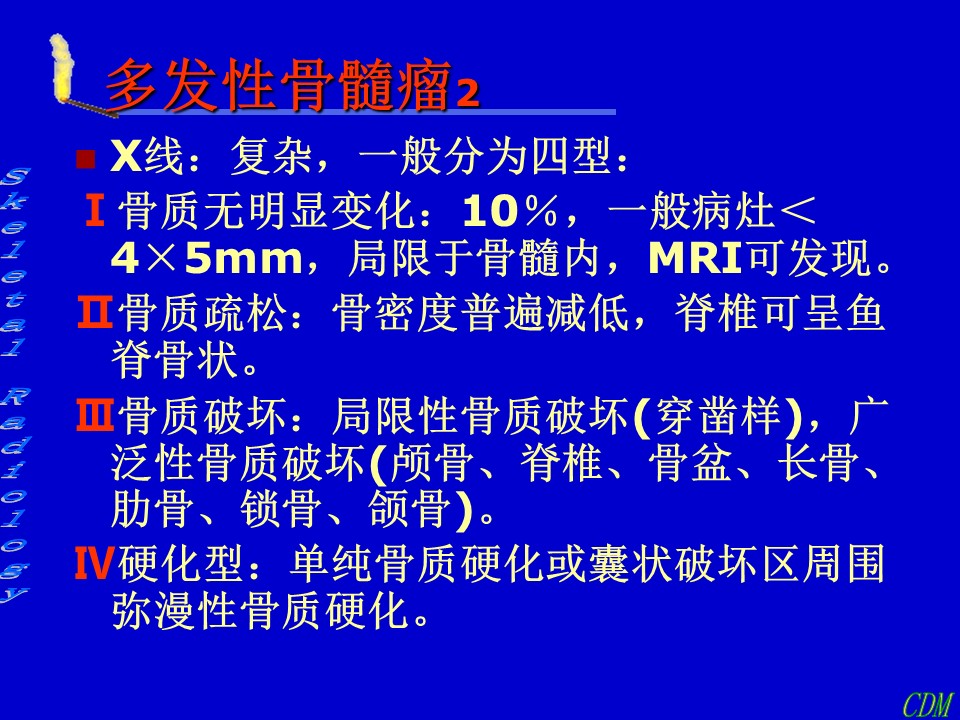 多发性骨髓瘤2

X线：复杂，一般分为四型：

Ⅰ骨质无明显变化：10％，一般病灶＜4×5mm，局限于骨髓内，MRI可发现。

Ⅱ骨质疏松：骨密度普遍减低，脊椎可呈鱼脊骨状。

Ⅲ骨质破坏：局限性骨质破坏(穿凿样)，广泛性骨质破坏(颅骨、脊椎、骨盆、长骨、肋骨、锁骨、颌骨)。

Ⅳ硬化型：单纯骨质硬化或囊状破坏区周围弥漫性骨质硬化。

Skeletal Radiology

CDM